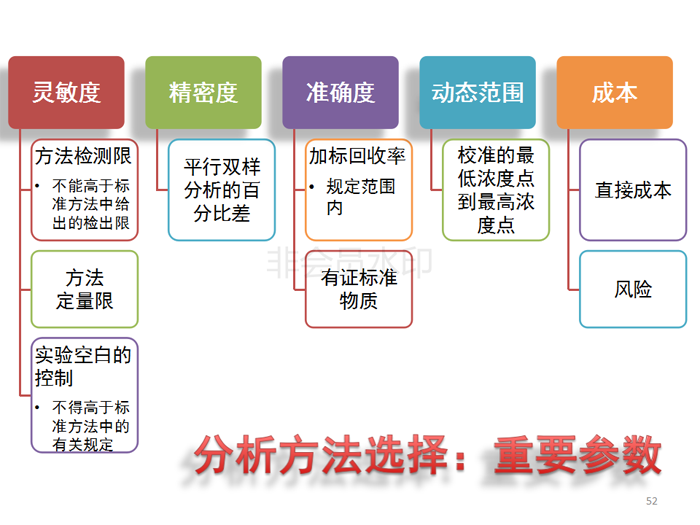 灵敏度

方法检测限
• 不能高于标准方法中给出的检出限

方法定量限

实验空白的控制
• 不得高于标准方法中的有关规定

精密度

平行双样分析的百分比差

准确度

加标回收率
• 规定范围内

有证标准物质

动态范围

校准的最低浓度点到最高浓度点

成本

直接成本

风险

非会员水印

分析方法选择：重要参数

52